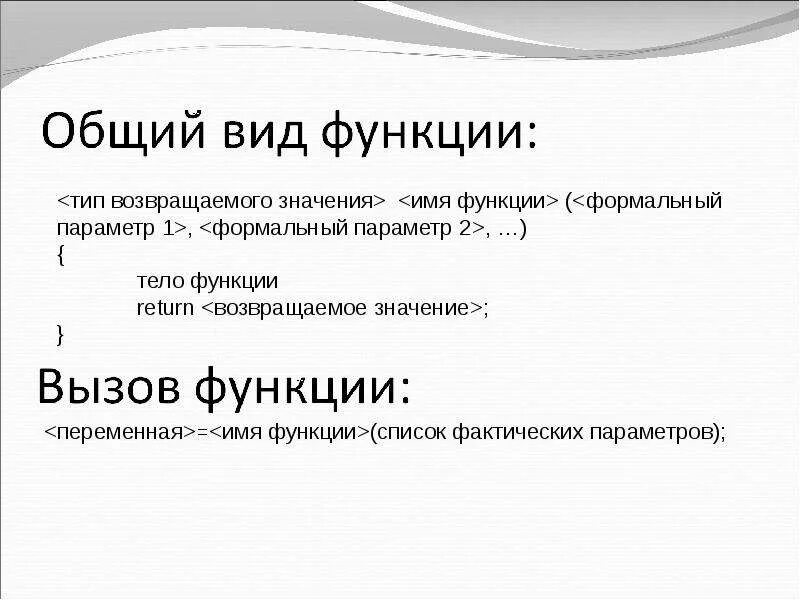 Общий вид функции:

<тип возвращаемого значения> <имя функции> (<формальный параметр 1>, <формальный параметр 2>, …)
{
тело функции
return <возвращаемое значение>;
}

Вызов функции:

<переменная>=<имя функции>(список фактических параметров);